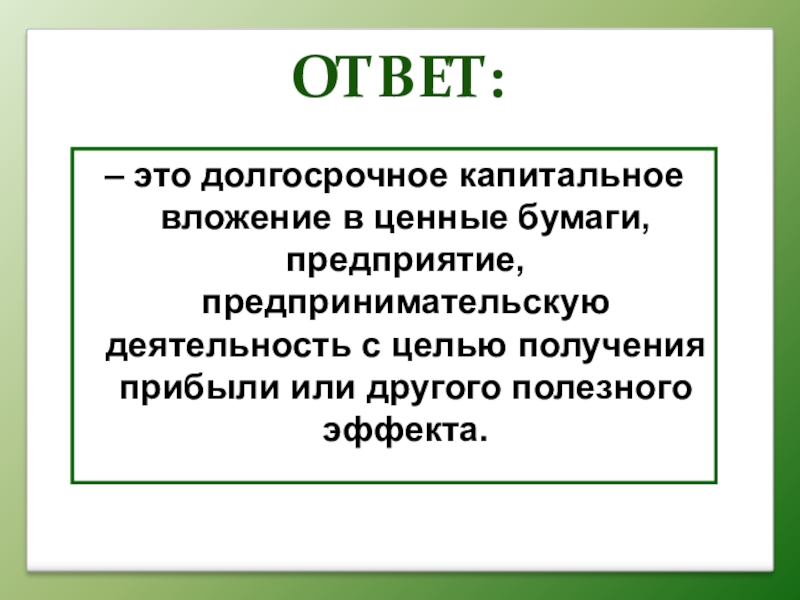 ОТВЕТ:

– это долгосрочное капитальное вложение в ценные бумаги, предприятие, предпринимательскую деятельность с целью получения прибыли или другого полезного эффекта.